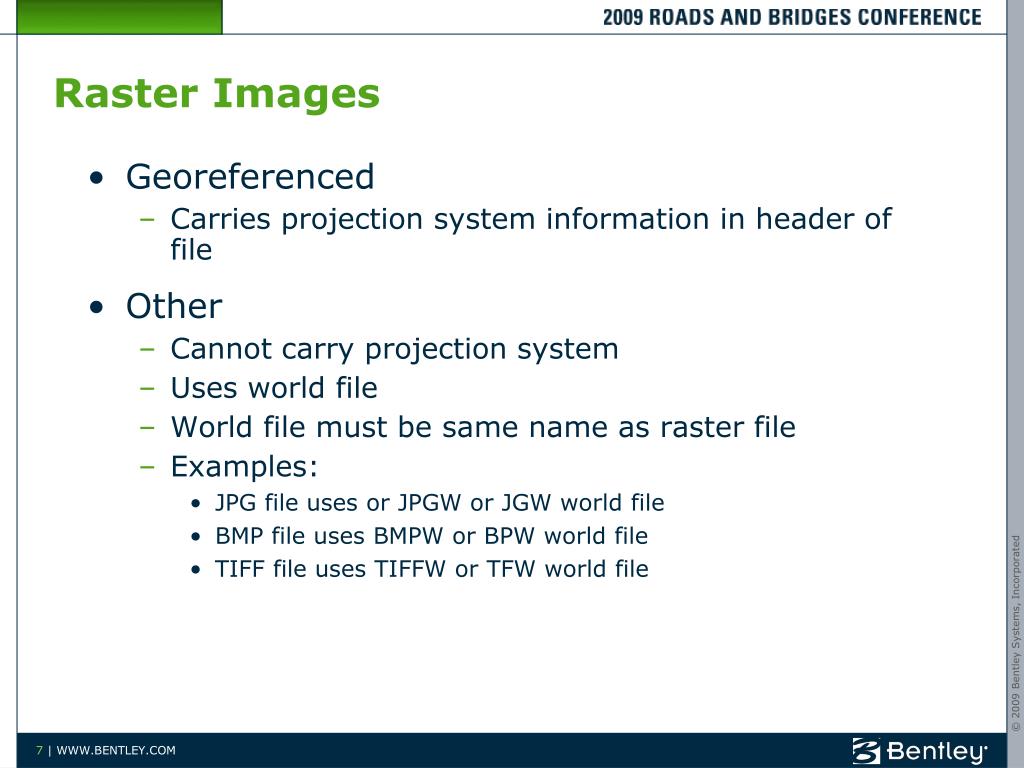 2009 ROADS AND BRIDGES CONFERENCE

Raster Images

• Georeferenced
– Carries projection system information in header of file

• Other
– Cannot carry projection system
– Uses world file
– World file must be same name as raster file
– Examples:
• JPG file uses or JPGW or JGW world file
• BMP file uses BMPW or BPW world file
• TIFF file uses TIFFW or TFW world file

© 2009 Bentley Systems, Incorporated

7 | WWW.BENTLEY.COM

Bentley